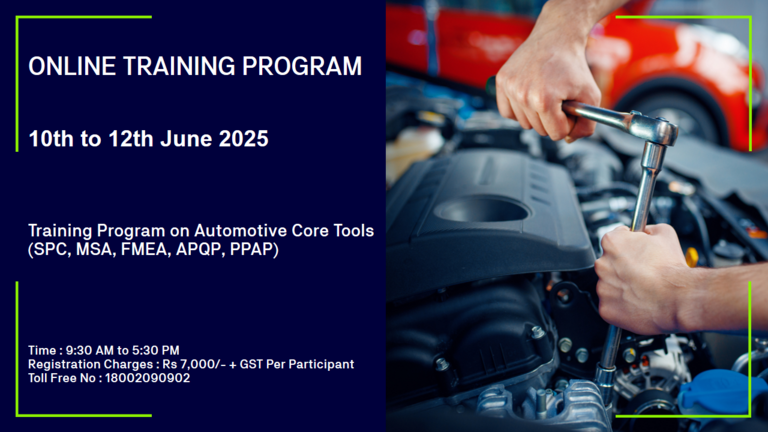 ONLINE TRAINING PROGRAM

10th to 12th June 2025

Training Program on Automotive Core Tools (SPC, MSA, FMEA, APQP, PPAP)

Time : 9:30 AM to 5:30 PM
Registration Charges : Rs 7,000/- + GST Per Participant
Toll Free No : 18002090902